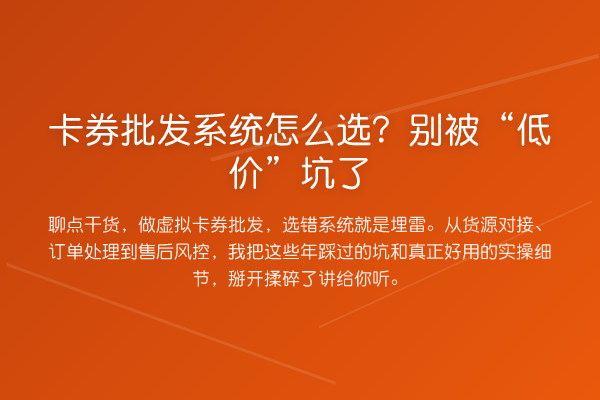 卡券批发系统怎么选？别被“低价”坑了

聊点干货，做虚拟卡券批发，选错系统就是埋雷。从货源对接、订单处理到售后风控，我把这些年踩过的坑和真正好用的实操细节，掰开揉碎了讲给你听。